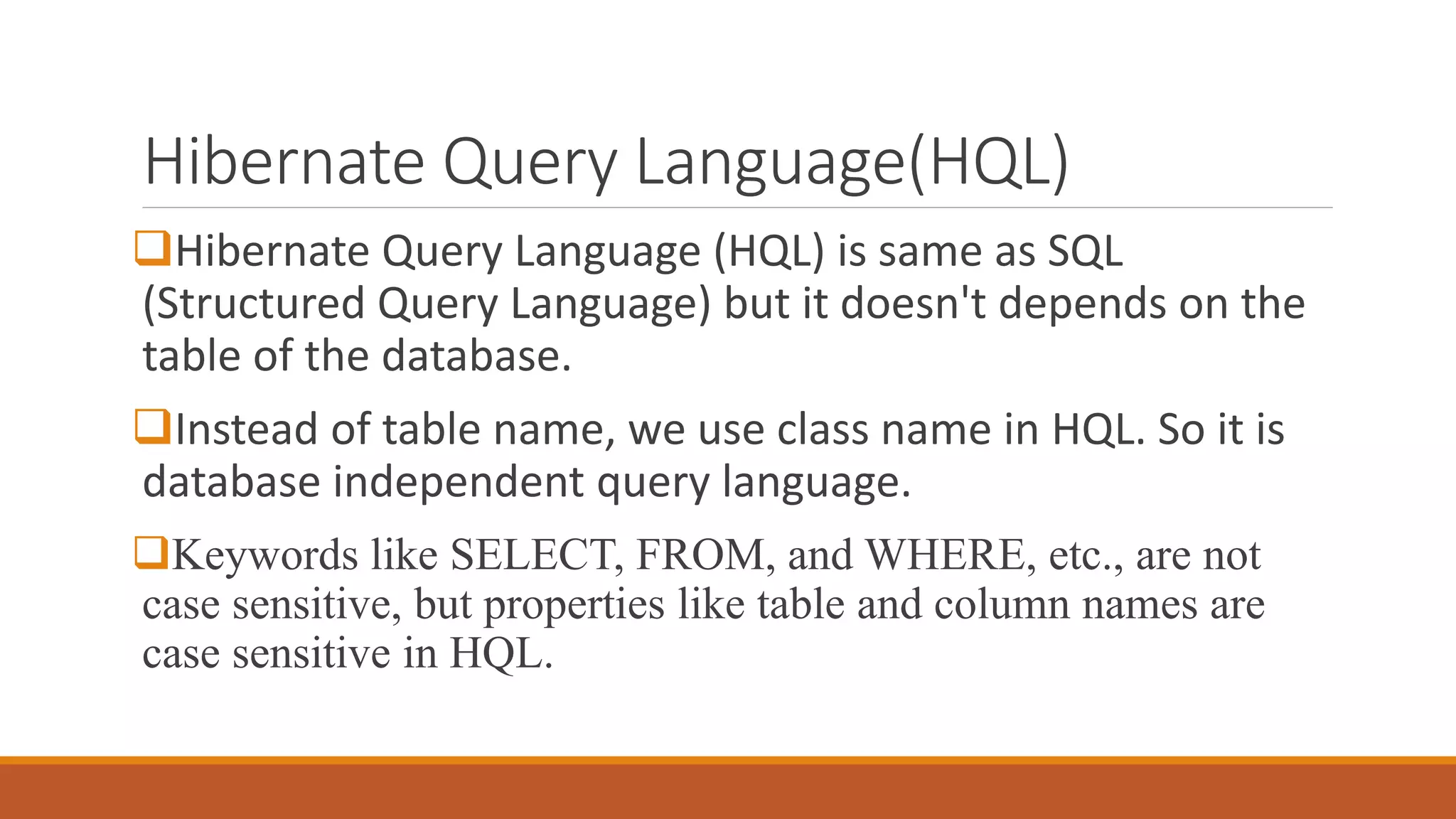 Hibernate Query Language(HQL)

❑Hibernate Query Language (HQL) is same as SQL (Structured Query Language) but it doesn't depends on the table of the database.

❑Instead of table name, we use class name in HQL. So it is database independent query language.

❑Keywords like SELECT, FROM, and WHERE, etc., are not case sensitive, but properties like table and column names are case sensitive in HQL.